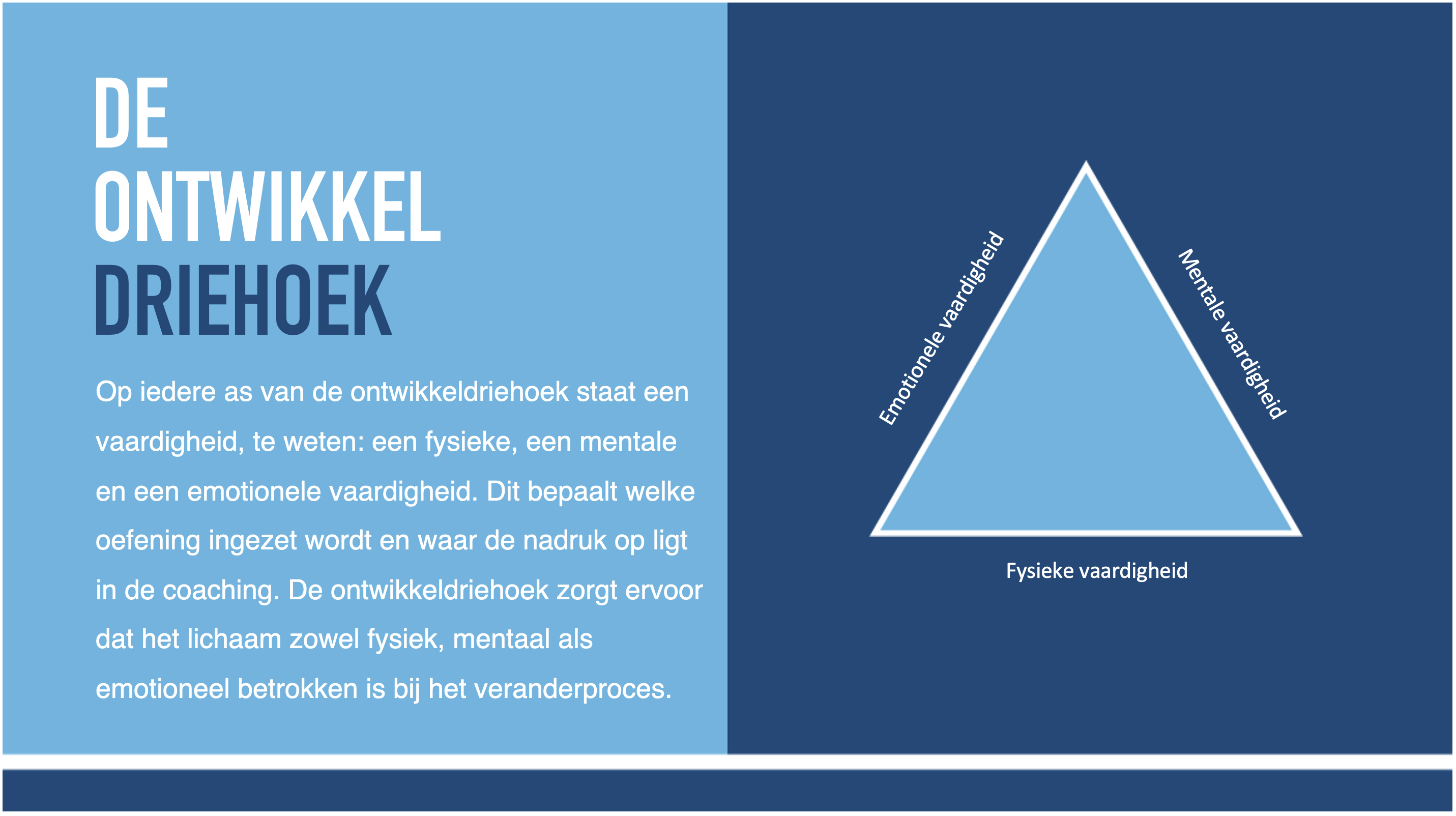 DE
ONTWIKKEL
DRIEHOEK

Op iedere as van de ontwikkeldriehoek staat een vaardigheid, te weten: een fysieke, een mentale en een emotionele vaardigheid. Dit bepaalt welke oefening ingezet wordt en waar de nadruk op ligt in de coaching. De ontwikkeldriehoek zorgt ervoor dat het lichaam zowel fysiek, mentaal als emotioneel betrokken is bij het veranderproces.

Emotionele vaardigheid

Mentale vaardigheid

Fysieke vaardigheid